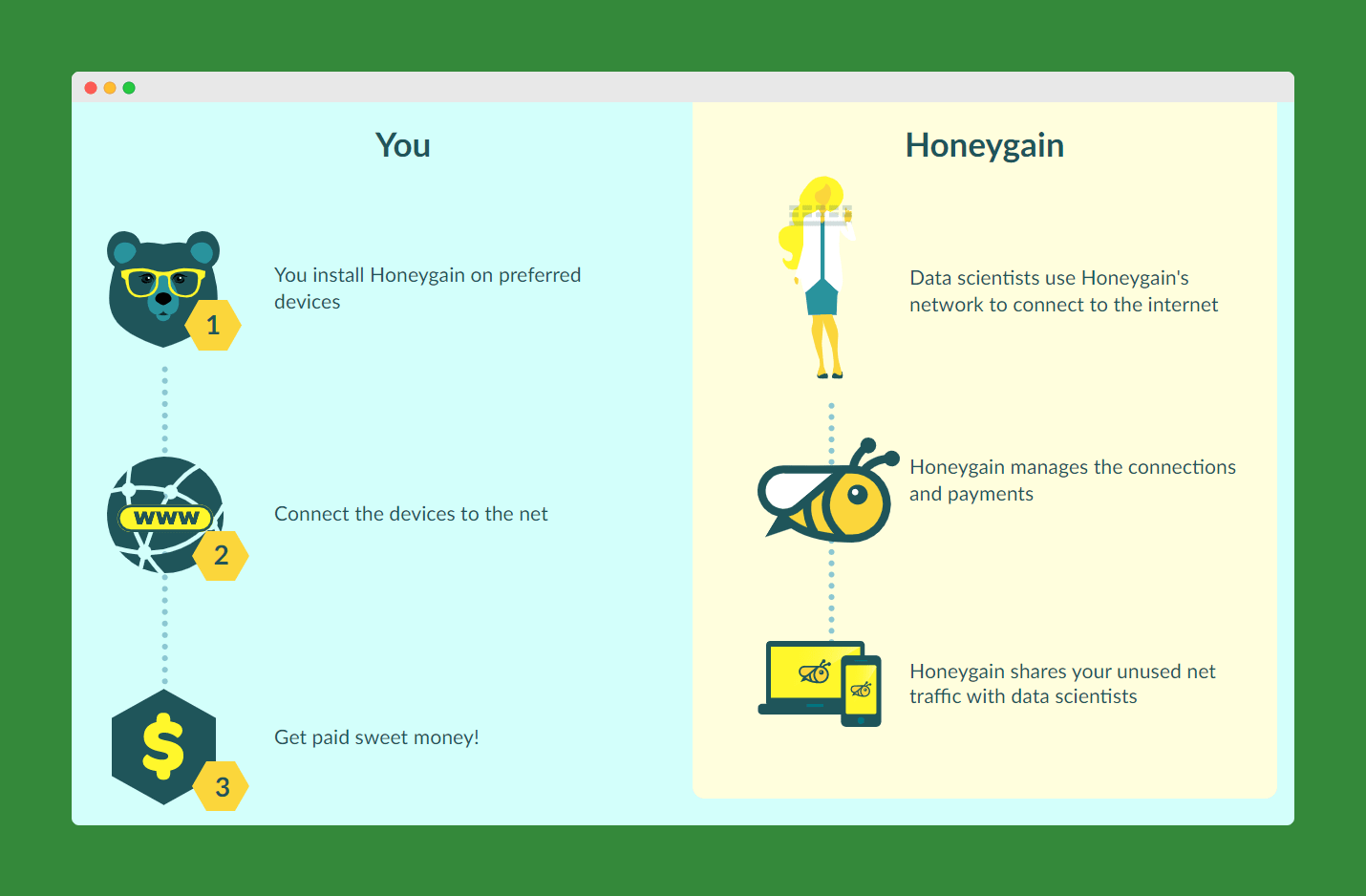 You

1

You install Honeygain on preferred devices

WWW

2

Connect the devices to the net

$

3

Get paid sweet money!

Honeygain

Data scientists use Honeygain's network to connect to the internet

Honeygain manages the connections and payments

Honeygain shares your unused net traffic with data scientists